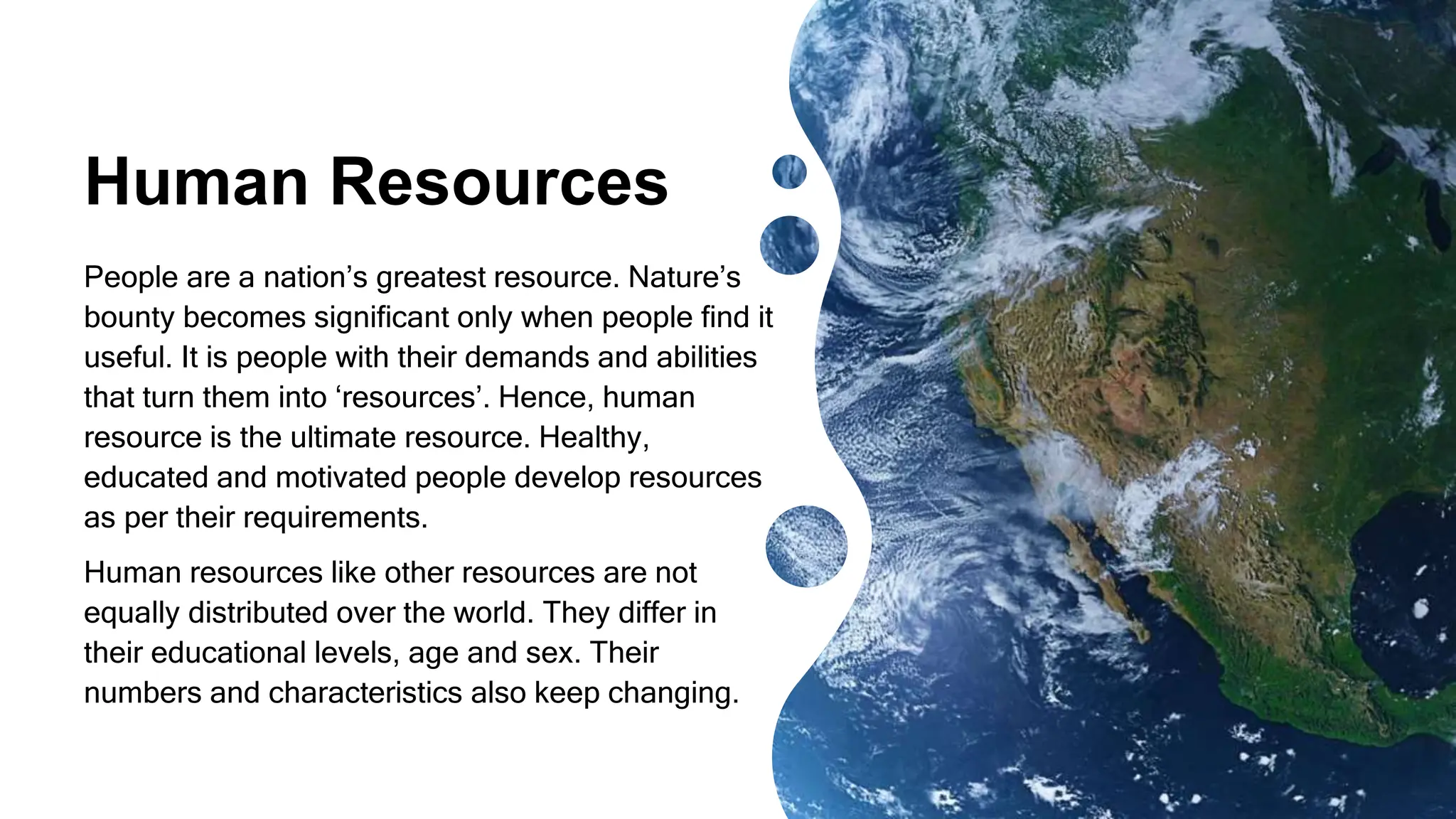 Human Resources

People are a nation’s greatest resource. Nature’s bounty becomes significant only when people find it useful. It is people with their demands and abilities that turn them into ‘resources’. Hence, human resource is the ultimate resource. Healthy, educated and motivated people develop resources as per their requirements.

Human resources like other resources are not equally distributed over the world. They differ in their educational levels, age and sex. Their numbers and characteristics also keep changing.